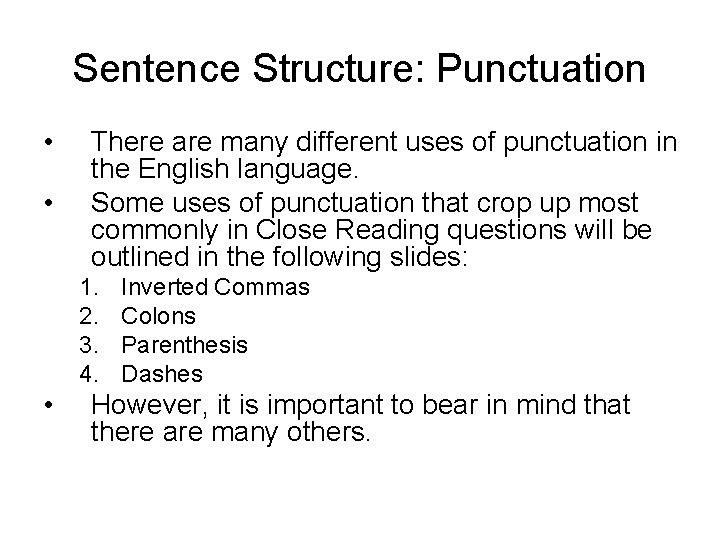 Sentence Structure: Punctuation

• There are many different uses of punctuation in the English language.
• Some uses of punctuation that crop up most commonly in Close Reading questions will be outlined in the following slides:
1. Inverted Commas
2. Colons
3. Parenthesis
4. Dashes
• However, it is important to bear in mind that there are many others.